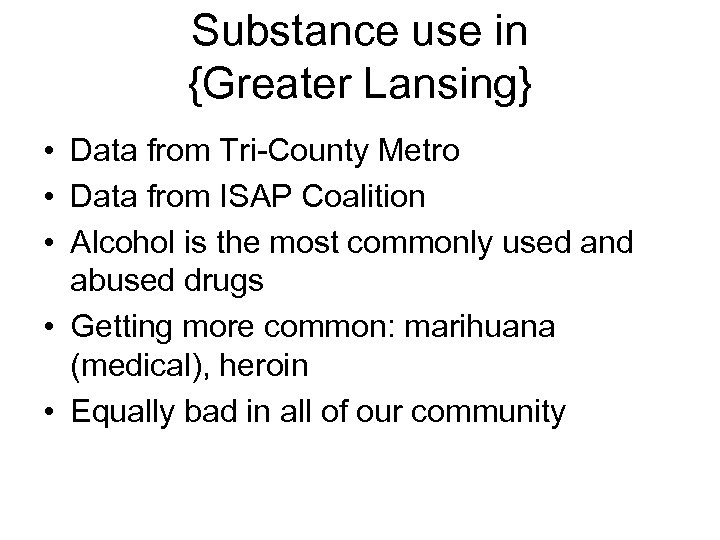 Substance use in {Greater Lansing}

• Data from Tri-County Metro
• Data from ISAP Coalition
• Alcohol is the most commonly used and abused drugs
• Getting more common: marihuana (medical), heroin
• Equally bad in all of our community